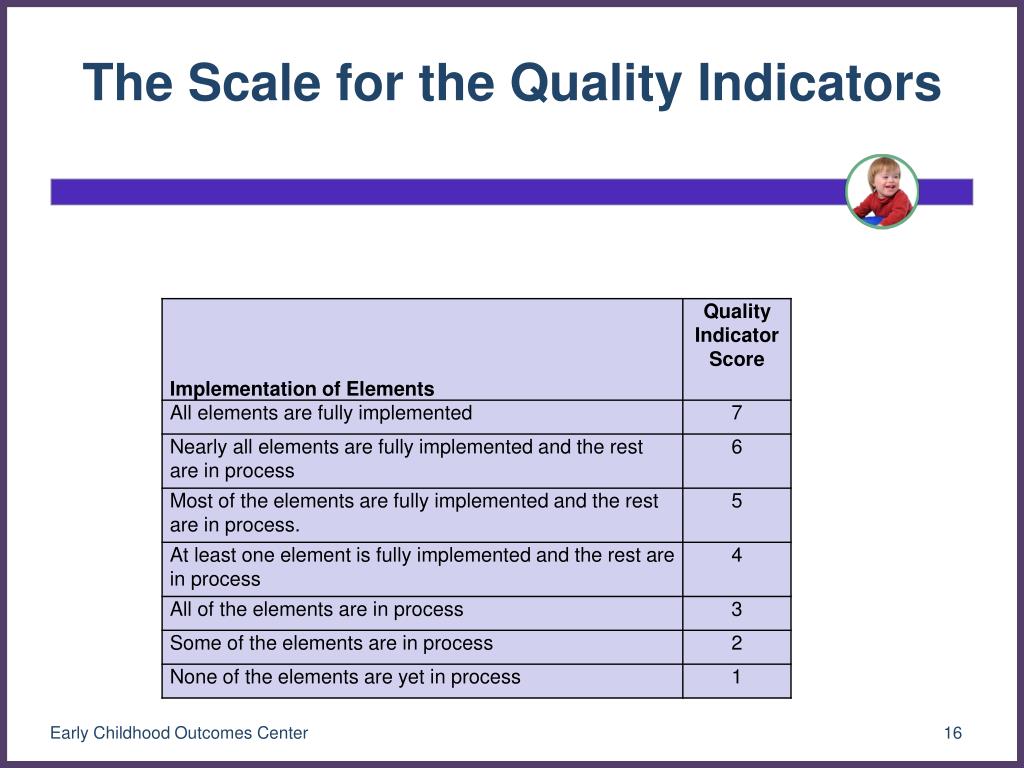 The Scale for the Quality Indicators

| Implementation of Elements | Quality Indicator Score |
|---|---|
| All elements are fully implemented | 7 |
| Nearly all elements are fully implemented and the rest are in process | 6 |
| Most of the elements are fully implemented and the rest are in process. | 5 |
| At least one element is fully implemented and the rest are in process | 4 |
| All of the elements are in process | 3 |
| Some of the elements are in process | 2 |
| None of the elements are yet in process | 1 |

Early Childhood Outcomes Center

16